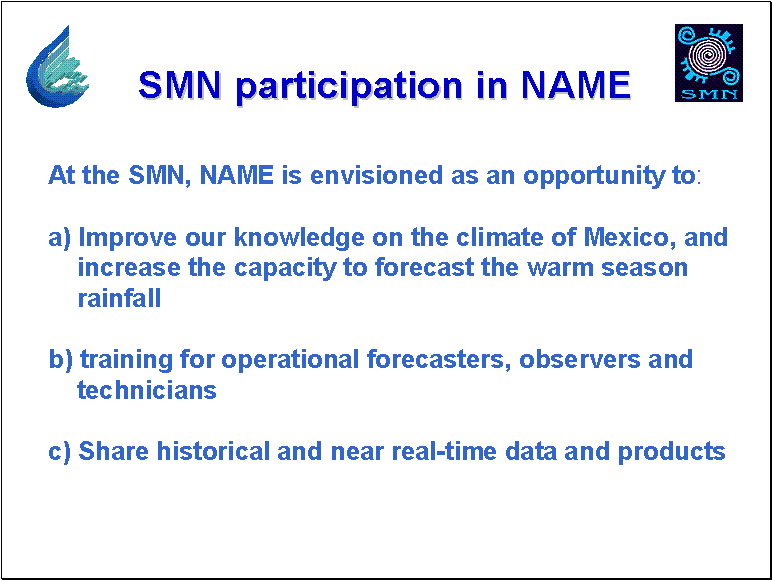 SMN participation in NAME

SMN

At the SMN, NAME is envisioned as an opportunity to:

a) Improve our knowledge on the climate of Mexico, and increase the capacity to forecast the warm season rainfall

b) training for operational forecasters, observers and technicians

c) Share historical and near real-time data and products